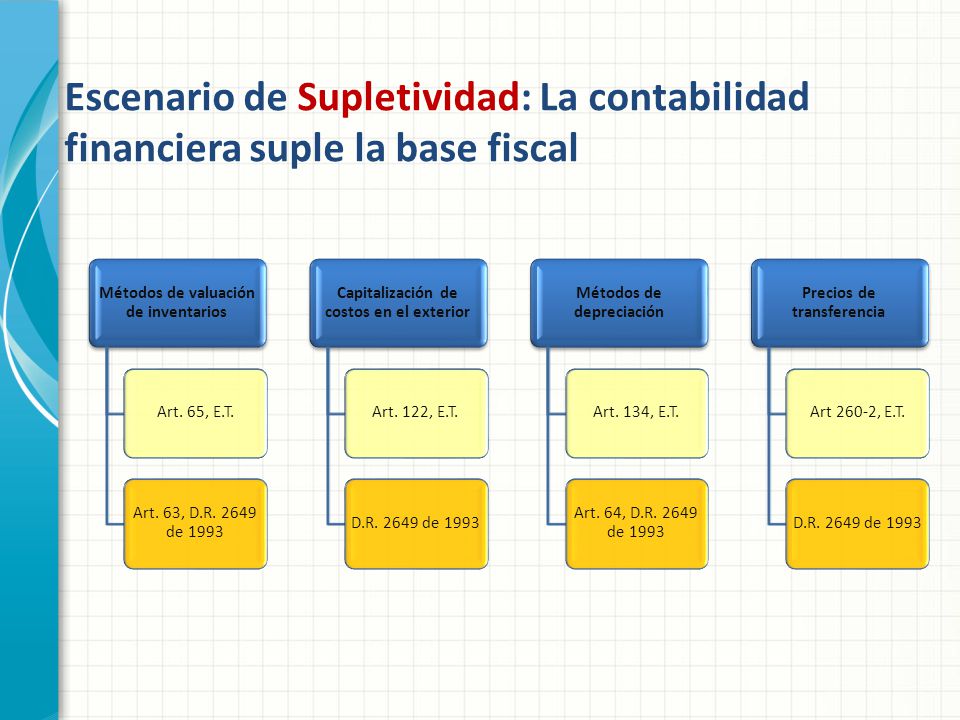 Escenario de Supletividad: La contabilidad financiera suple la base fiscal

Métodos de valuación de inventarios

Art. 65, E.T.

Art. 63, D.R. 2649 de 1993

Capitalización de costos en el exterior

Art. 122, E.T.

D.R. 2649 de 1993

Métodos de depreciación

Art. 134, E.T.

Art. 64, D.R. 2649 de 1993

Precios de transferencia

Art 260-2, E.T.

D.R. 2649 de 1993